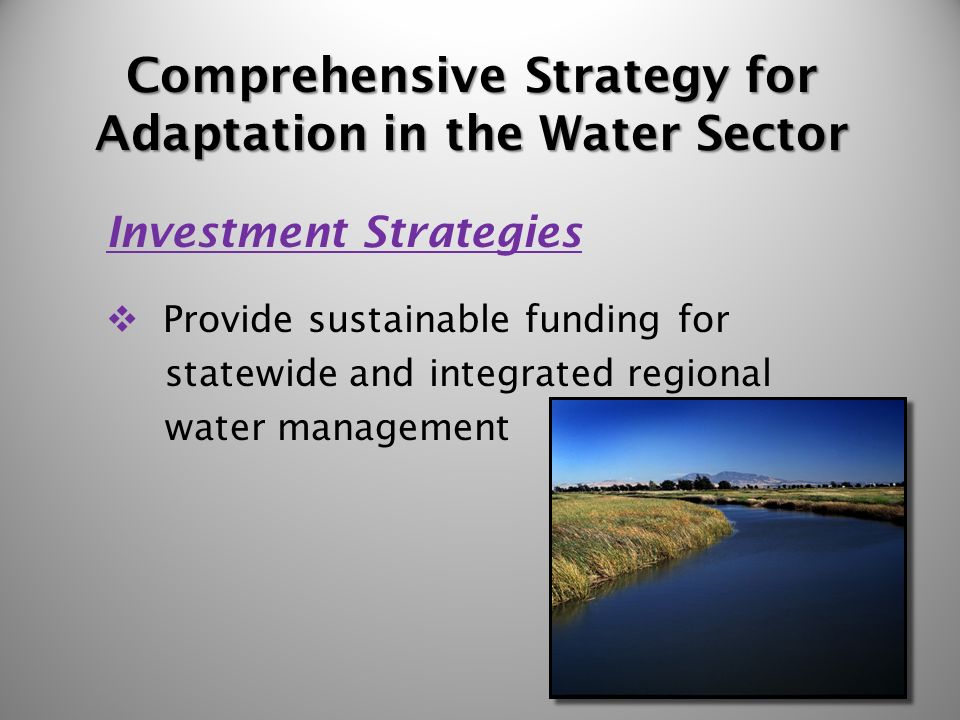 Comprehensive Strategy for Adaptation in the Water Sector

Investment Strategies

❖ Provide sustainable funding for statewide and integrated regional water management